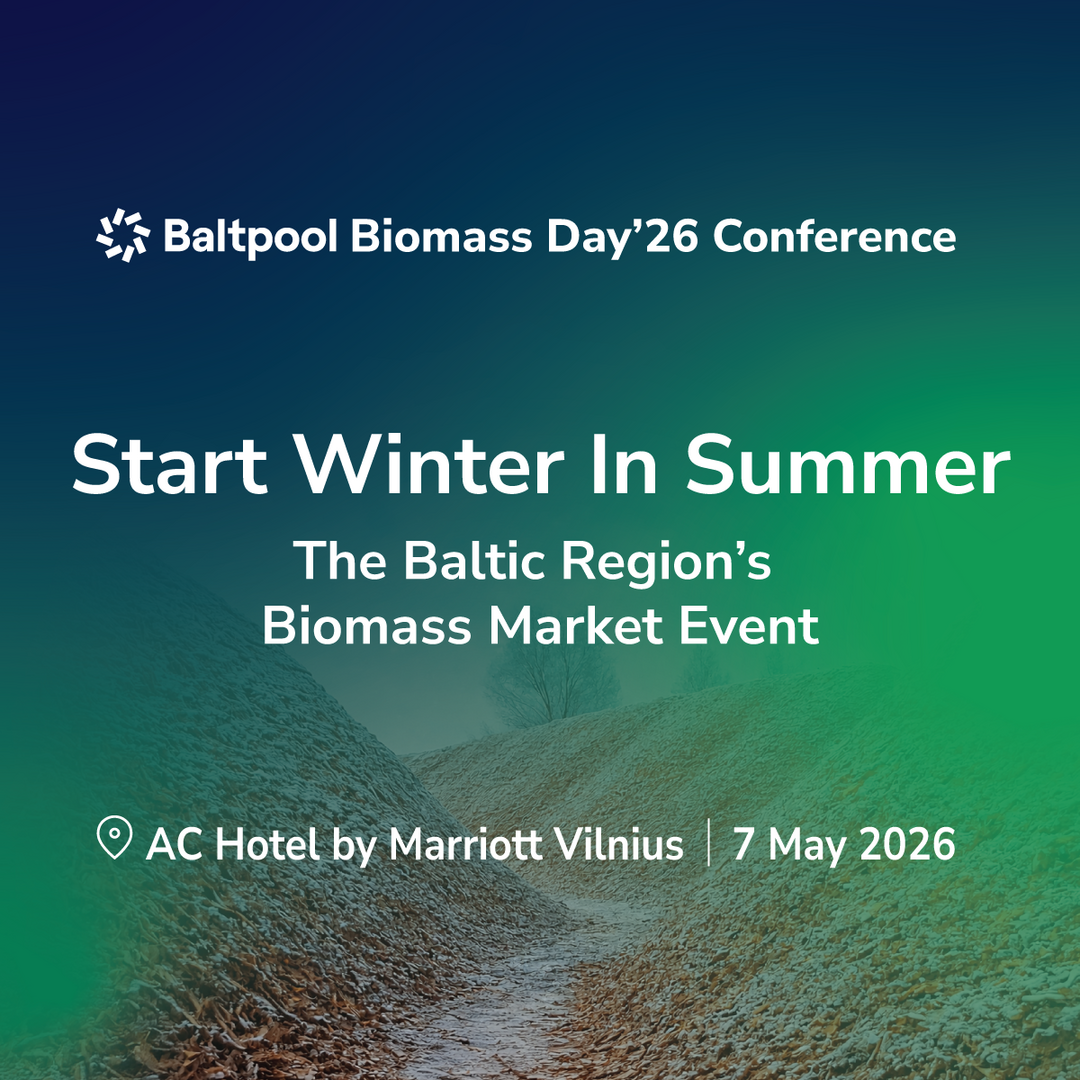 Baltpool Biomass Day’26 Conference

Start Winter In Summer

The Baltic Region’s Biomass Market Event

AC Hotel by Marriott Vilnius | 7 May 2026